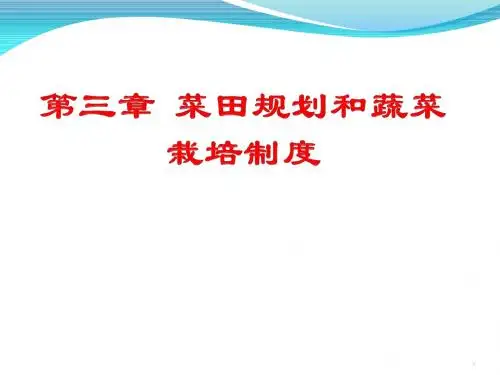 第三章 菜田规划和蔬菜栽培制度